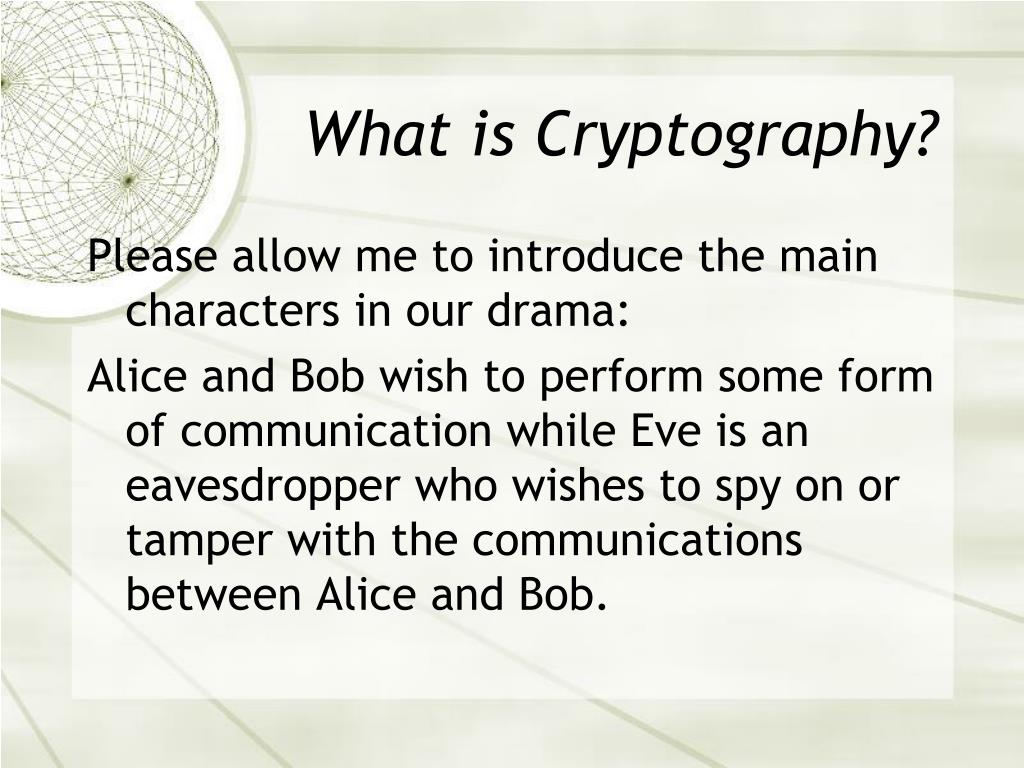 What is Cryptography?

Please allow me to introduce the main characters in our drama:

Alice and Bob wish to perform some form of communication while Eve is an eavesdropper who wishes to spy on or tamper with the communications between Alice and Bob.